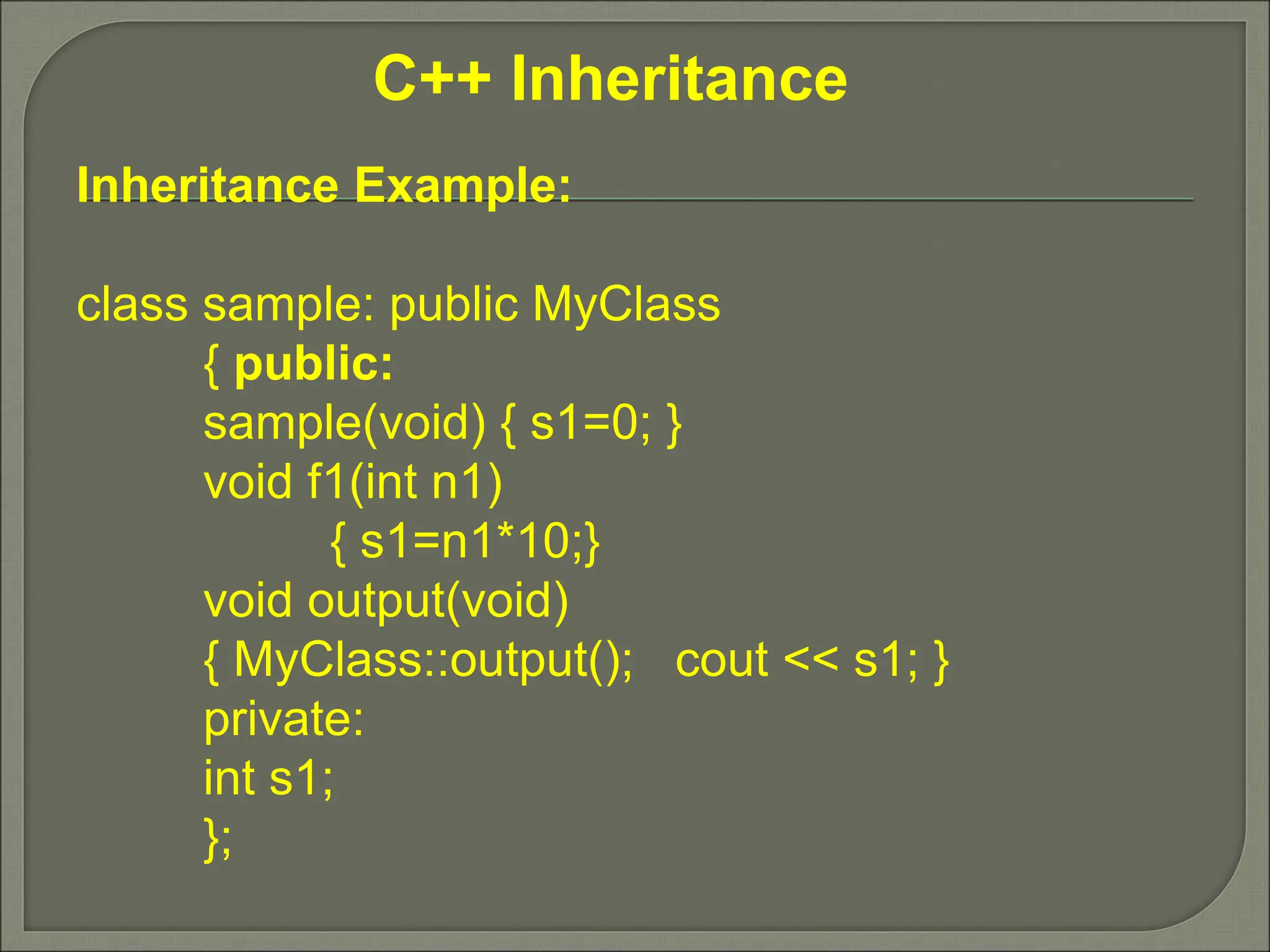 C++ Inheritance

Inheritance Example:

class sample: public MyClass
{ public:
sample(void) { s1=0; }
void f1(int n1)
{ s1=n1*10;}
void output(void)
{ MyClass::output(); cout << s1; }
private:
int s1;
};